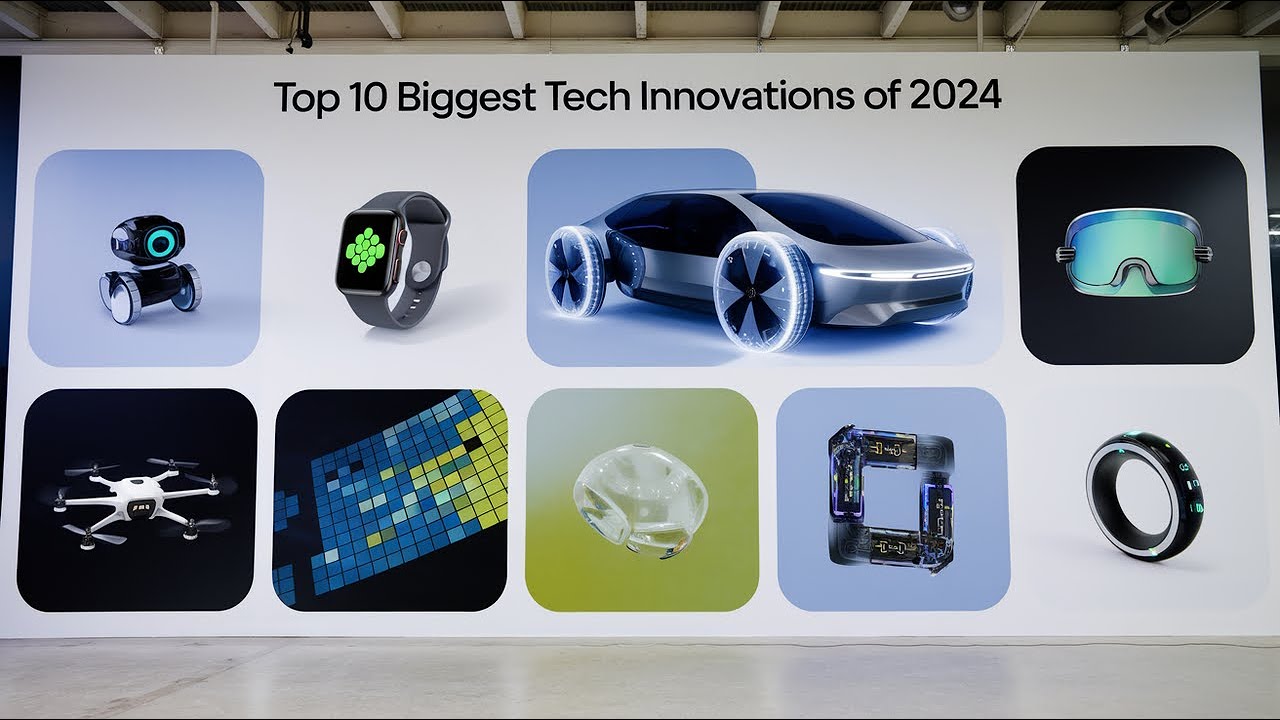 Top 10 Biggest Tech Innovations of 2024